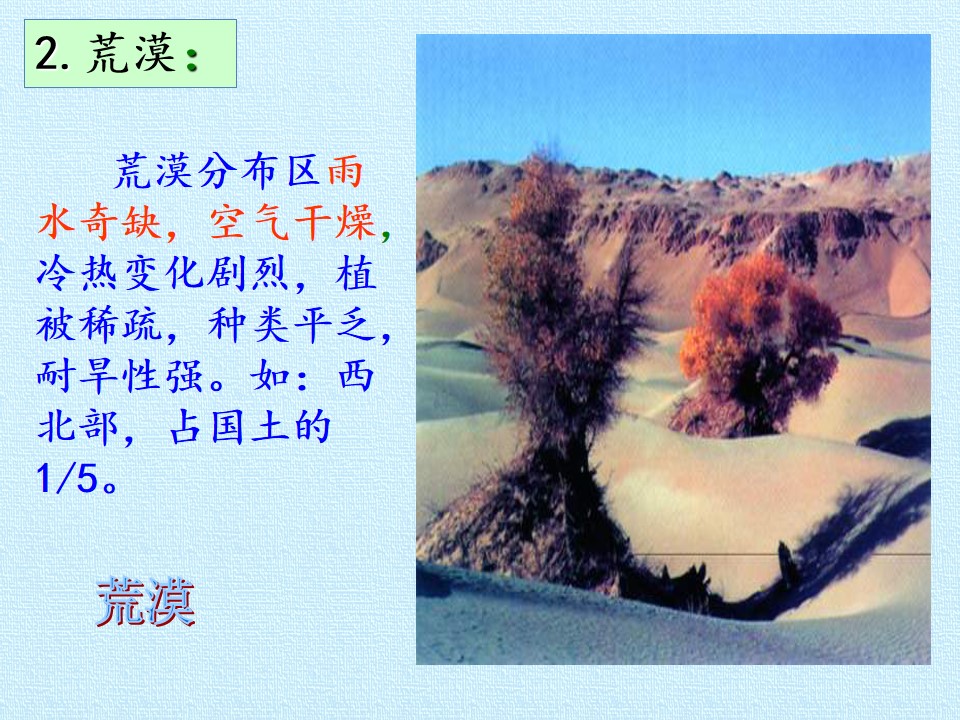 2. 荒漠：

荒漠分布区雨水奇缺，空气干燥，冷热变化剧烈，植被稀疏，种类平乏，耐旱性强。如：西北部，占国土的1/5。

荒漠